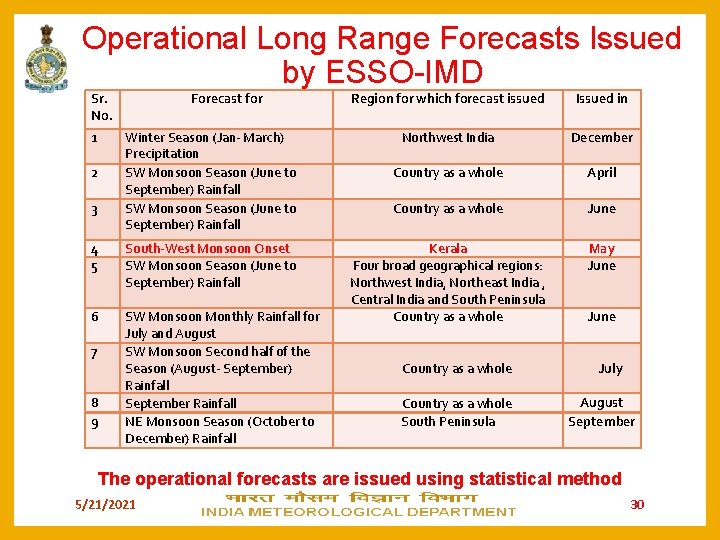 Operational Long Range Forecasts Issued by ESSO-IMD

| Sr. No. | Forecast for | Region for which forecast issued | Issued in |
|---|---|---|---|
| 1 | Winter Season (Jan- March) Precipitation | Northwest India | December |
| 2 | SW Monsoon Season (June to September) Rainfall | Country as a whole | April |
| 3 | SW Monsoon Season (June to September) Rainfall | Country as a whole | June |
| 4 | South-West Monsoon Onset | Kerala | May |
| 5 | SW Monsoon Season (June to September) Rainfall | Four broad geographical regions: Northwest India, Northeast India, Central India and South Peninsula | June |
| 6 | SW Monsoon Monthly Rainfall for July and August | Country as a whole | June |
| 7 | SW Monsoon Second half of the Season (August- September) Rainfall | Country as a whole | July |
| 8 | September Rainfall | Country as a whole | August |
| 9 | NE Monsoon Season (October to December) Rainfall | South Peninsula | September |

The operational forecasts are issued using statistical method

5/21/2021
भारत मौसम विज्ञान विभाग
INDIA METEOROLOGICAL DEPARTMENT
30